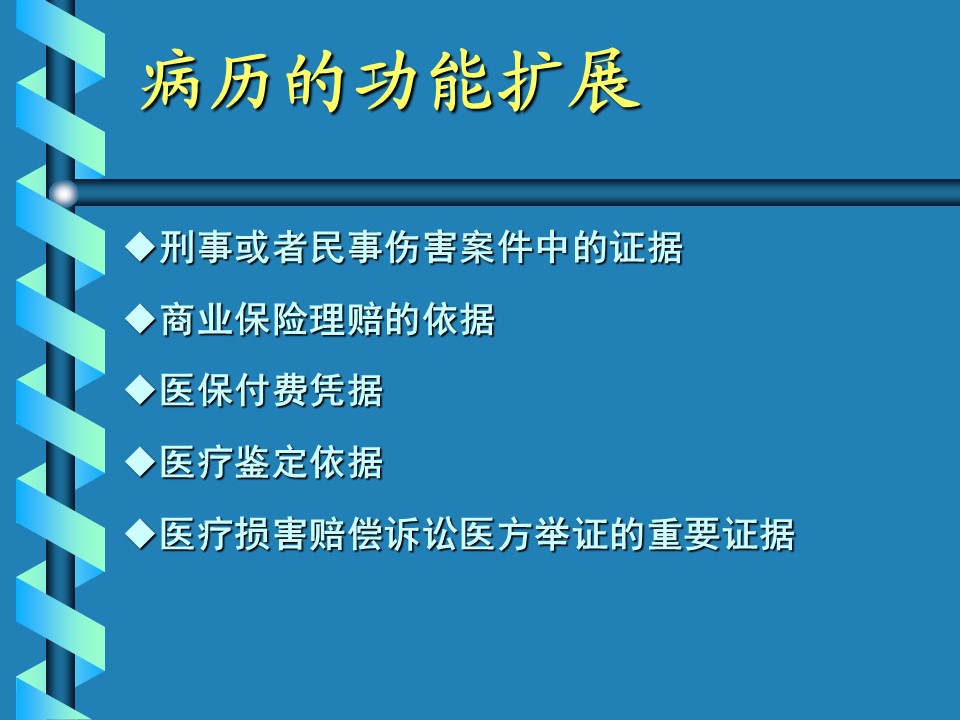 病历的功能扩展

◆刑事或者民事伤害案件中的证据

◆商业保险理赔的依据

◆医保付费凭据

◆医疗鉴定依据

◆医疗损害赔偿诉讼医方举证的重要证据